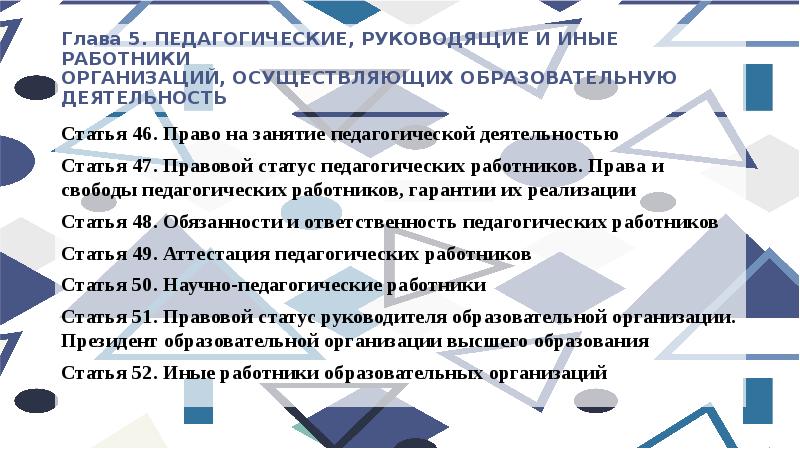 Глава 5. ПЕДАГОГИЧЕСКИЕ, РУКОВОДЯЩИЕ И ИНЫЕ РАБОТНИКИ
ОРГАНИЗАЦИЙ, ОСУЩЕСТВЛЯЮЩИХ ОБРАЗОВАТЕЛЬНУЮ ДЕЯТЕЛЬНОСТЬ

Статья 46. Право на занятие педагогической деятельностью

Статья 47. Правовой статус педагогических работников. Права и свободы педагогических работников, гарантии их реализации

Статья 48. Обязанности и ответственность педагогических работников

Статья 49. Аттестация педагогических работников

Статья 50. Научно-педагогические работники

Статья 51. Правовой статус руководителя образовательной организации. Президент образовательной организации высшего образования

Статья 52. Иные работники образовательных организаций